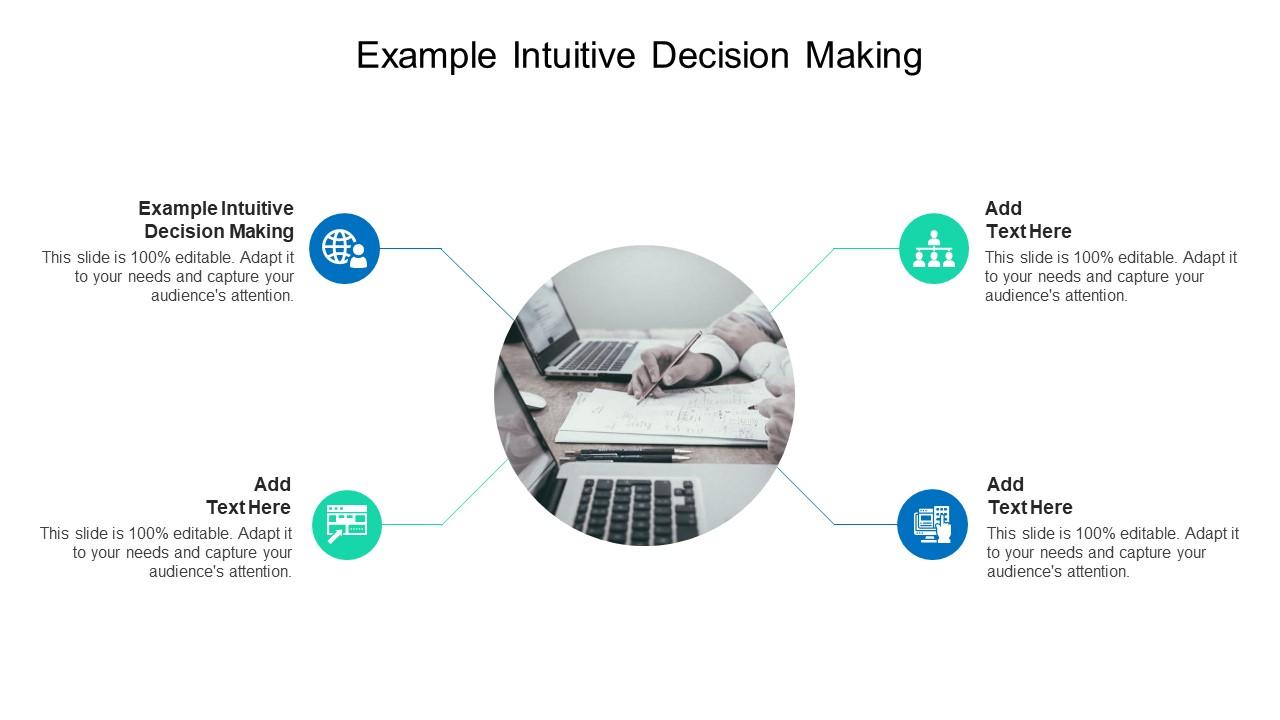 Example Intuitive Decision Making

Example Intuitive Decision Making
This slide is 100% editable. Adapt it to your needs and capture your audience's attention.

Add Text Here
This slide is 100% editable. Adapt it to your needs and capture your audience's attention.

Add Text Here
This slide is 100% editable. Adapt it to your needs and capture your audience's attention.

Add Text Here
This slide is 100% editable. Adapt it to your needs and capture your audience's attention.